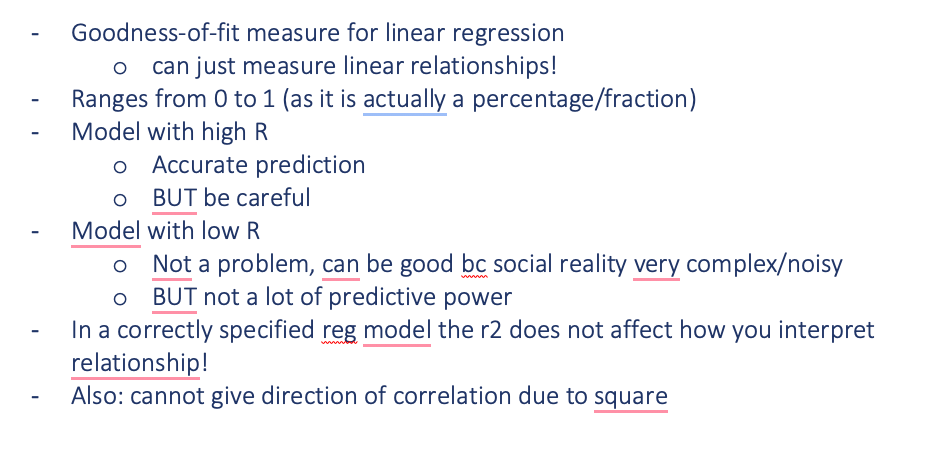 - Goodness-of-fit measure for linear regression
  o can just measure linear relationships!
- Ranges from 0 to 1 (as it is actually a percentage/fraction)
- Model with high R
  o Accurate prediction
  o BUT be careful
- Model with low R
  o Not a problem, can be good bc social reality very complex/noisy
  o BUT not a lot of predictive power
- In a correctly specified reg model the r2 does not affect how you interpret relationship!
- Also: cannot give direction of correlation due to square